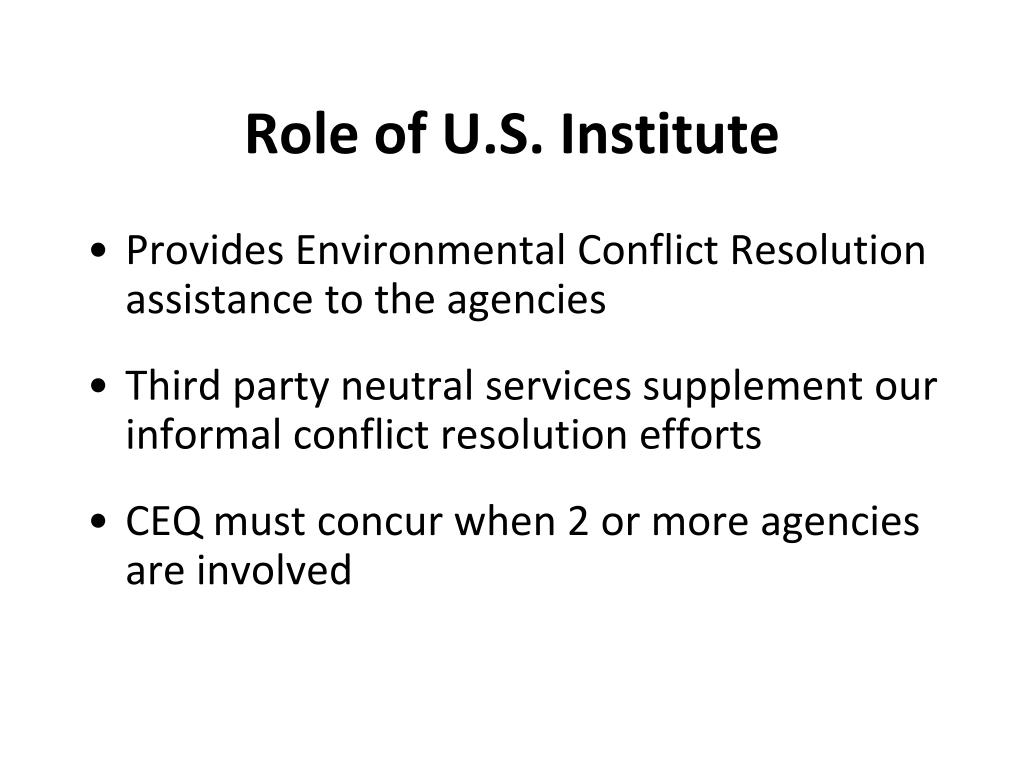 Role of U.S. Institute

• Provides Environmental Conflict Resolution assistance to the agencies

• Third party neutral services supplement our informal conflict resolution efforts

• CEQ must concur when 2 or more agencies are involved